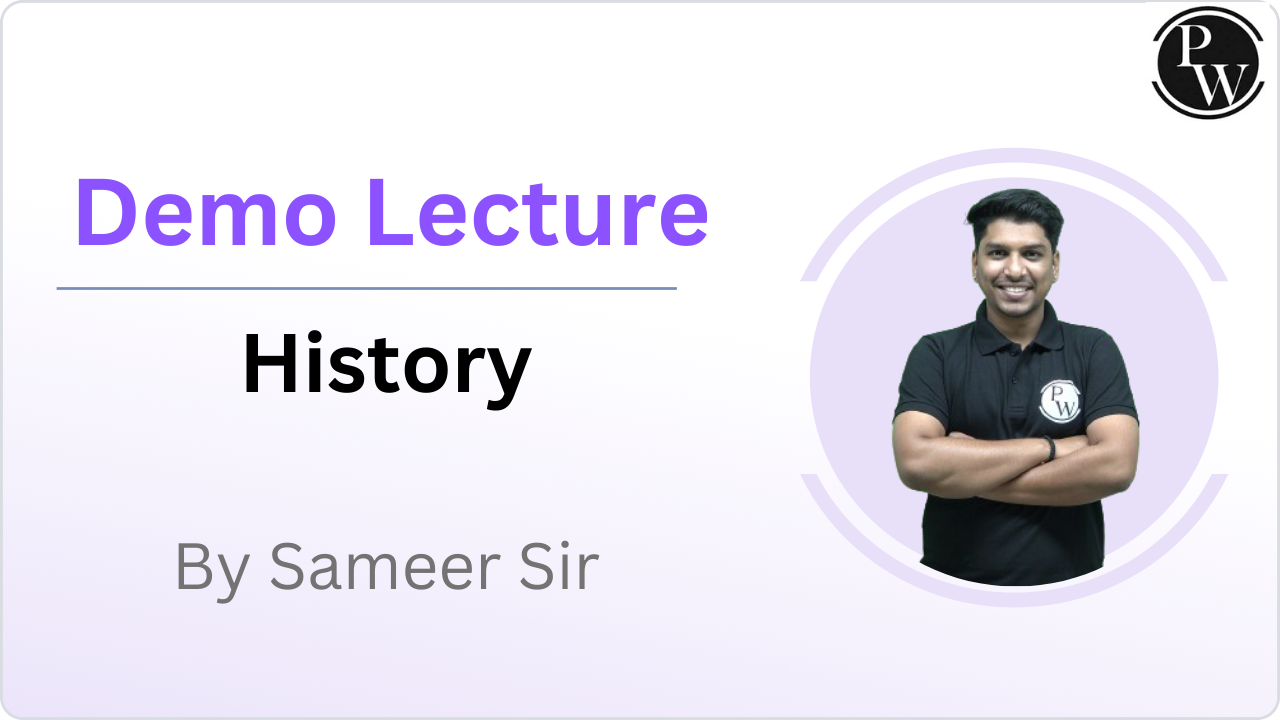 PW

Demo Lecture

History

By Sameer Sir

PW